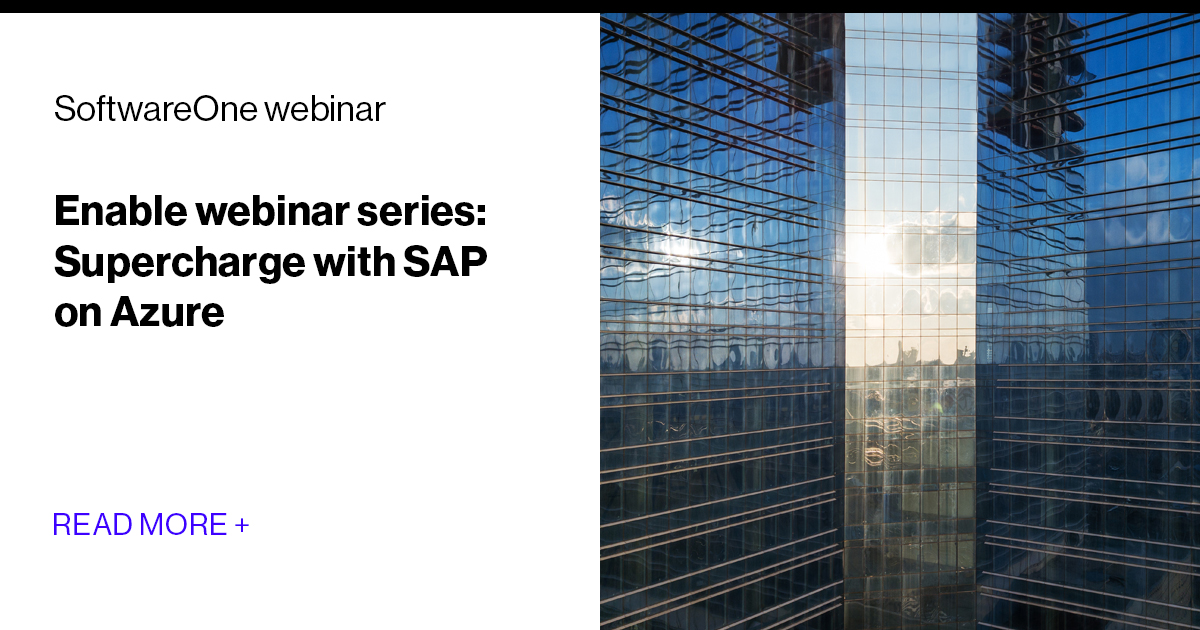 SoftwareOne webinar

Enable webinar series: Supercharge with SAP on Azure

READ MORE +